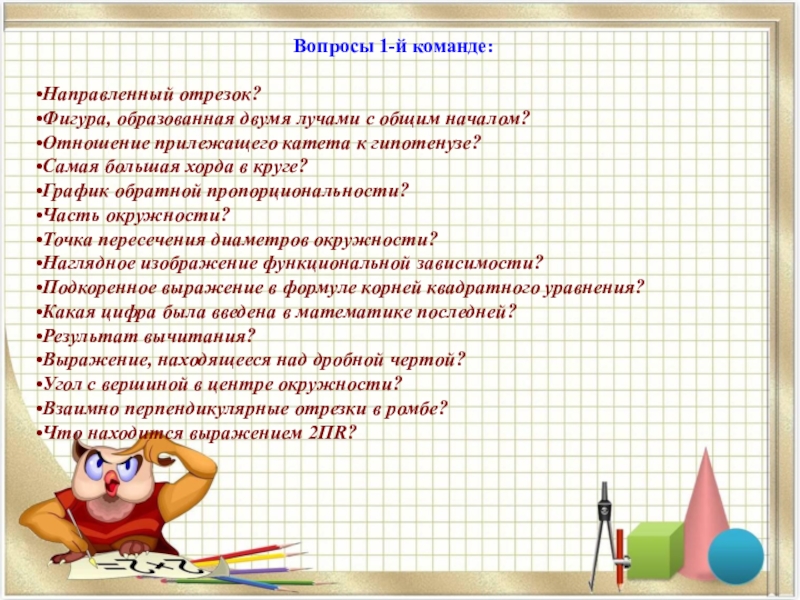 Вопросы 1-й команде:

•Направленный отрезок?
•Фигура, образованная двумя лучами с общим началом?
•Отношение прилежащего катета к гипотенузе?
•Самая большая хорда в круге?
•График обратной пропорциональности?
•Часть окружности?
•Точка пересечения диаметров окружности?
•Наглядное изображение функциональной зависимости?
•Подкоренное выражение в формуле корней квадратного уравнения?
•Какая цифра была введена в математике последней?
•Результат вычитания?
•Выражение, находящееся над дробной чертой?
•Угол с вершиной в центре окружности?
•Взаимно перпендикулярные отрезки в ромбе?
•Что находится выражением 2ПR?